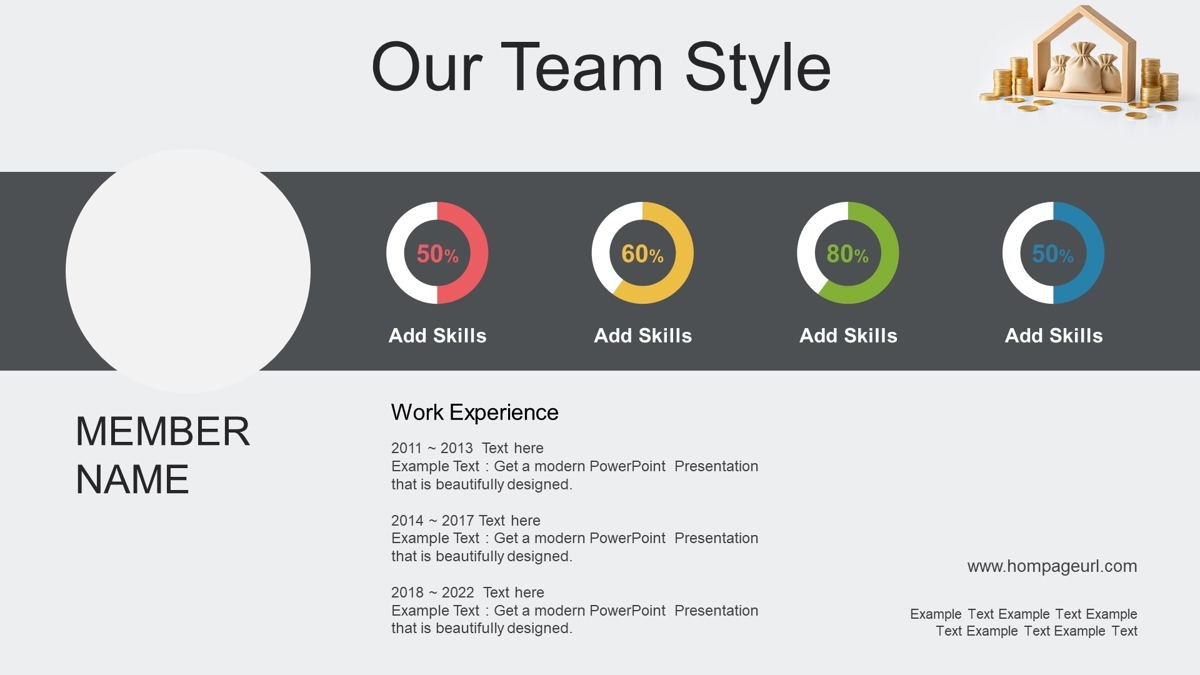 Our Team Style

50%
Add Skills

60%
Add Skills

80%
Add Skills

50%
Add Skills

MEMBER NAME

Work Experience

2011 ~ 2013 Text here
Example Text : Get a modern PowerPoint Presentation that is beautifully designed.

2014 ~ 2017 Text here
Example Text : Get a modern PowerPoint Presentation that is beautifully designed.

2018 ~ 2022 Text here
Example Text : Get a modern PowerPoint Presentation that is beautifully designed.

www.hompageurl.com

Example Text Example Text Example Text Example Text Example Text